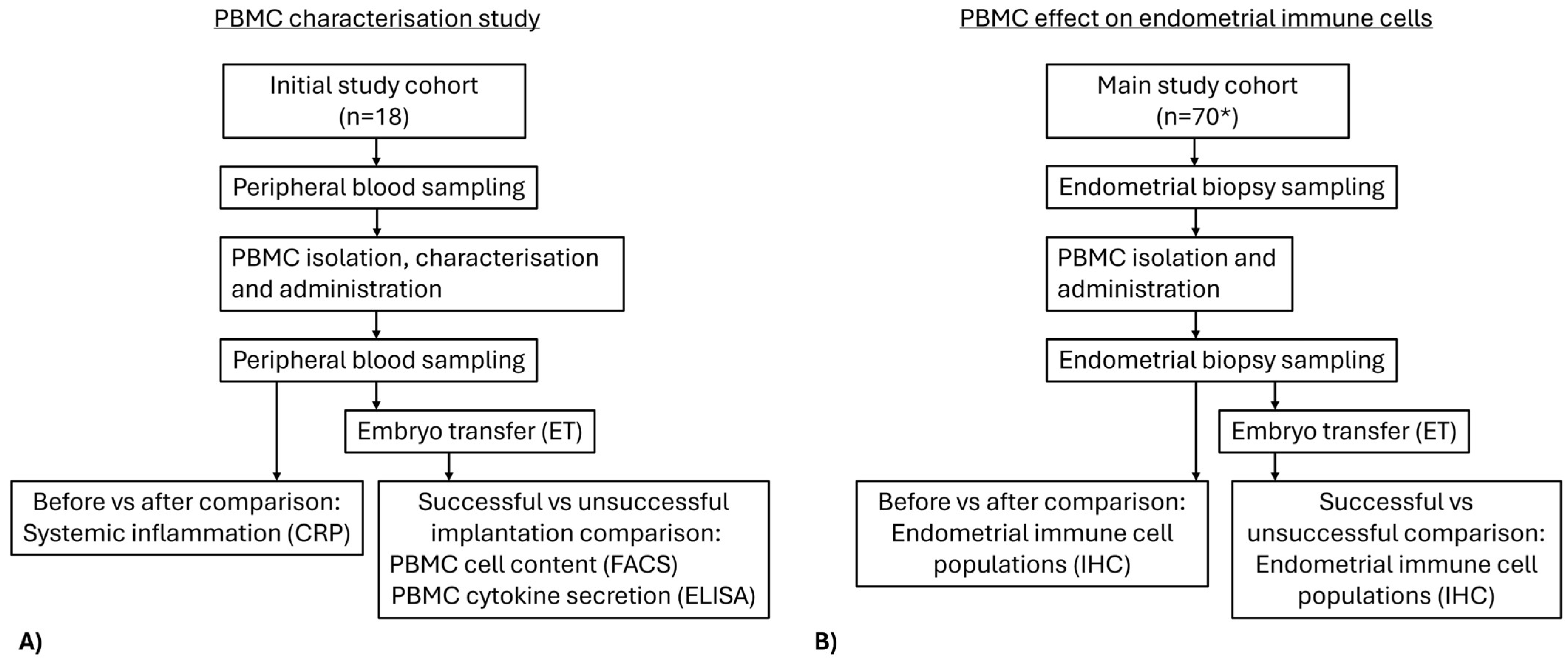 PBMC characterisation study

Initial study cohort (n=18)

Peripheral blood sampling

PBMC isolation, characterisation and administration

Peripheral blood sampling

Embryo transfer (ET)

Before vs after comparison: Systemic inflammation (CRP)

Successful vs unsuccessful implantation comparison: PBMC cell content (FACS) PBMC cytokine secretion (ELISA)

A)

PBMC effect on endometrial immune cells

Main study cohort (n=70*)

Endometrial biopsy sampling

PBMC isolation and administration

Endometrial biopsy sampling

Embryo transfer (ET)

Before vs after comparison: Endometrial immune cell populations (IHC)

Successful vs unsuccessful comparison: Endometrial immune cell populations (IHC)

B)